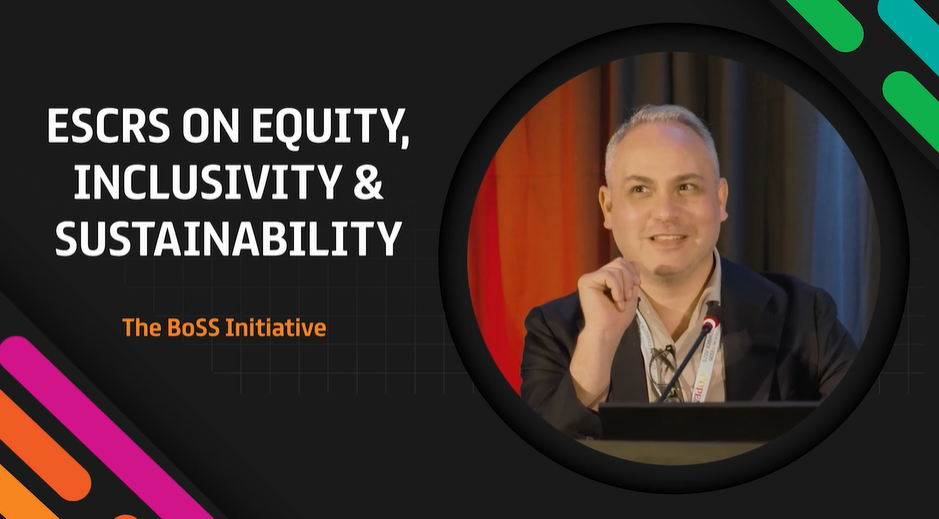 ESCRS ON EQUITY, INCLUSIVITY & SUSTAINABILITY

The BoSS Initiative